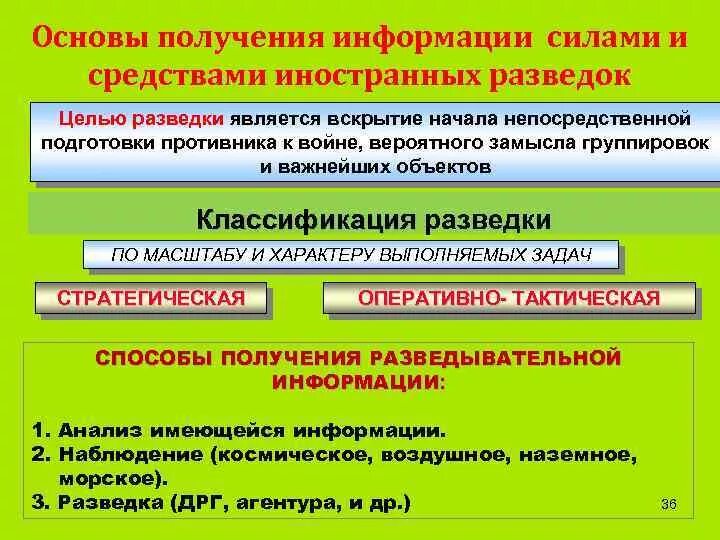 Основы получения информации силами и средствами иностранных разведок

Целью разведки является вскрытие начала непосредственной подготовки противника к войне, вероятного замысла группировок и важнейших объектов

Классификация разведки

ПО МАСШТАБУ И ХАРАКТЕРУ ВЫПОЛНЯЕМЫХ ЗАДАЧ

СТРАТЕГИЧЕСКАЯ

ОПЕРАТИВНО- ТАКТИЧЕСКАЯ

СПОСОБЫ ПОЛУЧЕНИЯ РАЗВЕДЫВАТЕЛЬНОЙ ИНФОРМАЦИИ:

1. Анализ имеющейся информации.
2. Наблюдение (космическое, воздушное, наземное, морское).
3. Разведка (ДРГ, агентура, и др.)

36